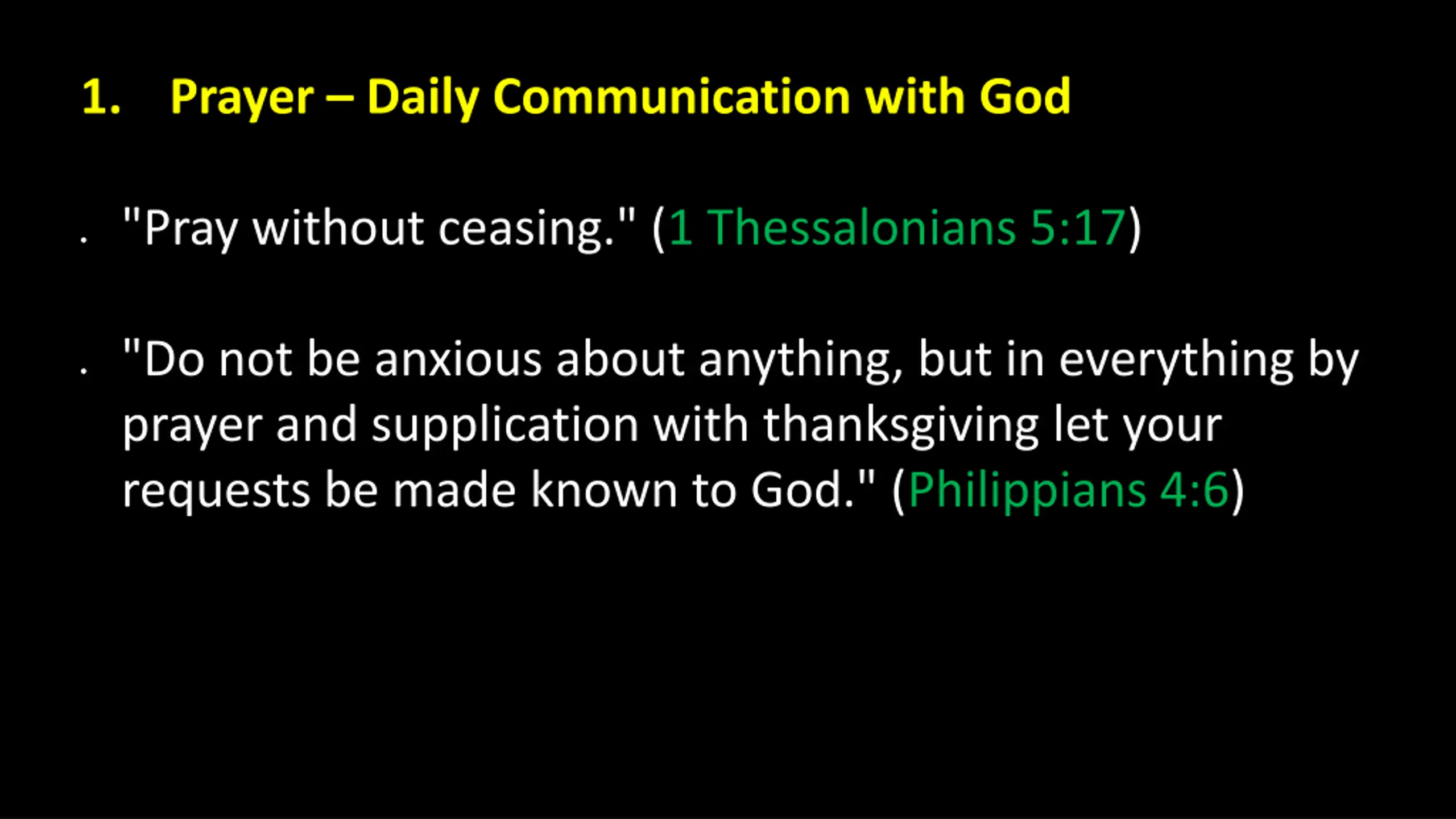 1. Prayer – Daily Communication with God

. "Pray without ceasing." (1 Thessalonians 5:17)

. "Do not be anxious about anything, but in everything by prayer and supplication with thanksgiving let your requests be made known to God." (Philippians 4:6)